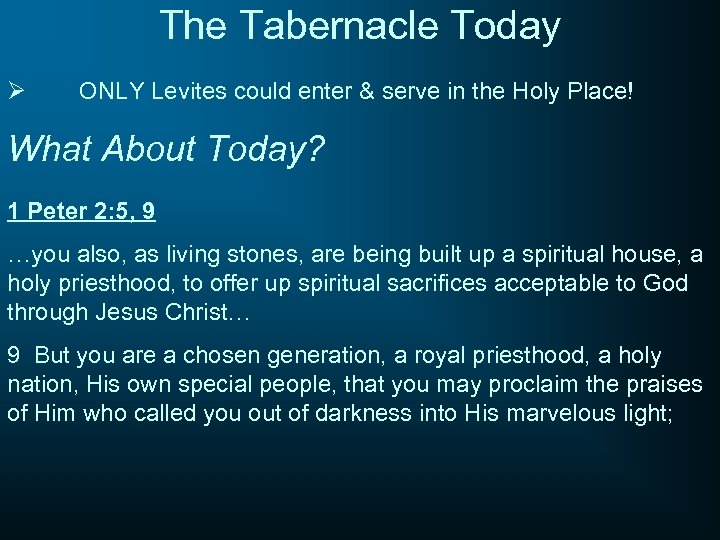 The Tabernacle Today

➢ ONLY Levites could enter & serve in the Holy Place!

What About Today?

1 Peter 2:5, 9

…you also, as living stones, are being built up a spiritual house, a holy priesthood, to offer up spiritual sacrifices acceptable to God through Jesus Christ…

9 But you are a chosen generation, a royal priesthood, a holy nation, His own special people, that you may proclaim the praises of Him who called you out of darkness into His marvelous light;